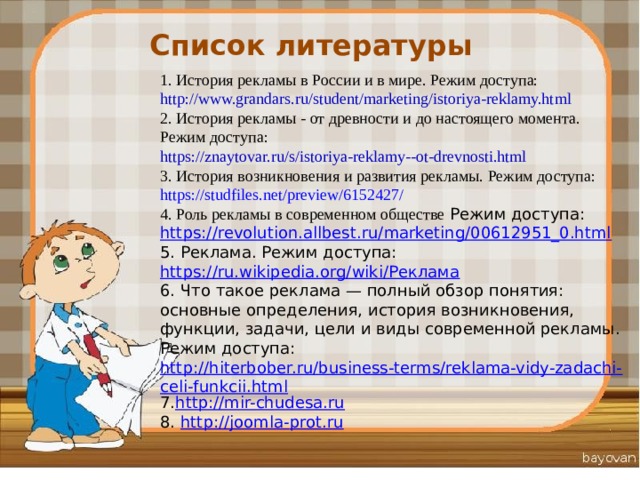 Список литературы

1. История рекламы в России и в мире. Режим доступа: http://www.grandars.ru/student/marketing/istoriya-reklamy.html
2. История рекламы - от древности и до настоящего момента. Режим доступа: https://znaytovar.ru/s/istoriya-reklamy--ot-drevnosti.html
3. История возникновения и развития рекламы. Режим доступа: https://studfiles.net/preview/6152427/
4. Роль рекламы в современном обществе Режим доступа: https://revolution.allbest.ru/marketing/00612951_0.html
5. Реклама. Режим доступа: https://ru.wikipedia.org/wiki/Реклама
6. Что такое реклама — полный обзор понятия: основные определения, история возникновения, функции, задачи, цели и виды современной рекламы. Режим доступа: http://hiterbober.ru/business-terms/reklama-vidy-zadachi-celi-funkcii.html
7.http://mir-chudesa.ru
8. http://joomla-prot.ru

bayovan